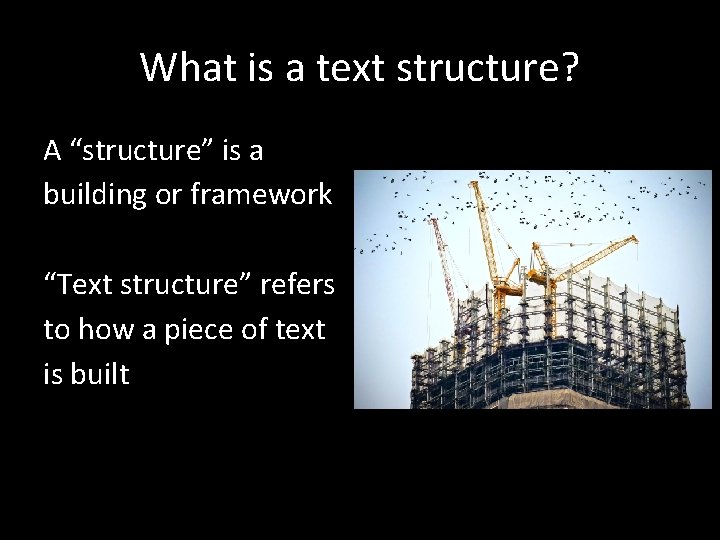 What is a text structure?

A “structure” is a building or framework

“Text structure” refers to how a piece of text is built